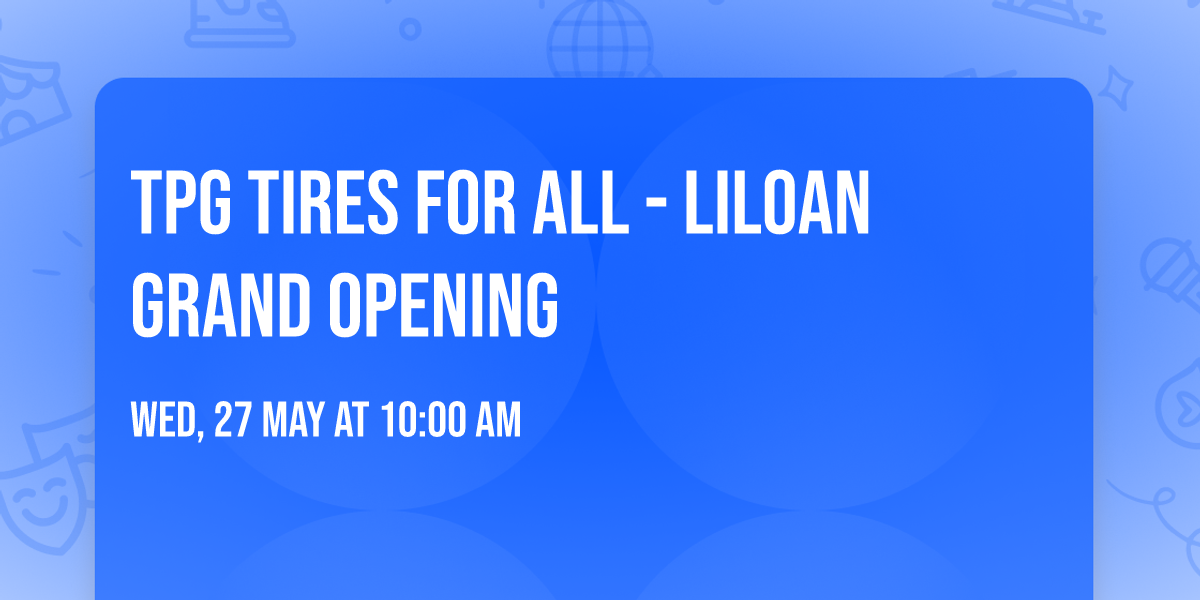 TPG TIRES FOR ALL - LILOAN GRAND OPENING

WED, 27 MAY AT 10:00 AM